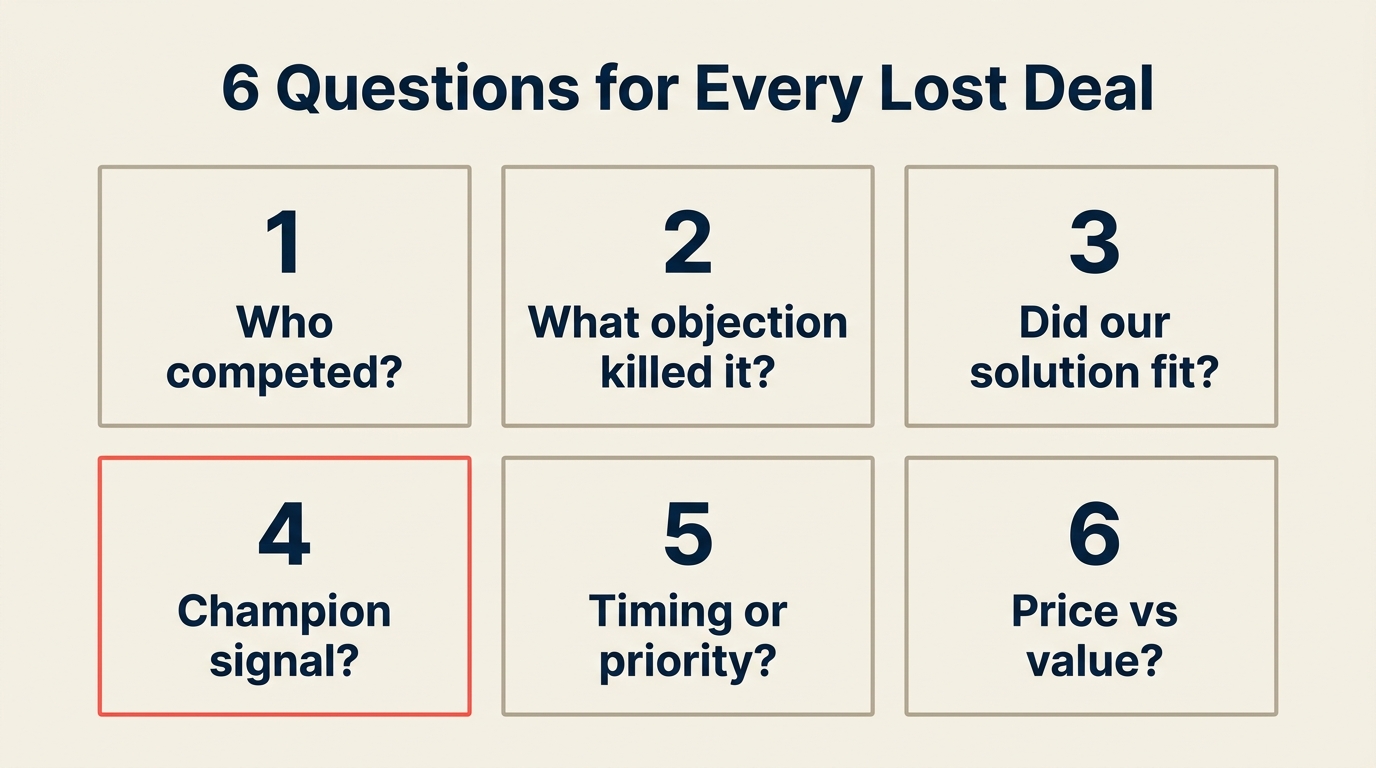 6 Questions for Every Lost Deal

1
Who competed?

2
What objection killed it?

3
Did our solution fit?

4
Champion signal?

5
Timing or priority?

6
Price vs value?